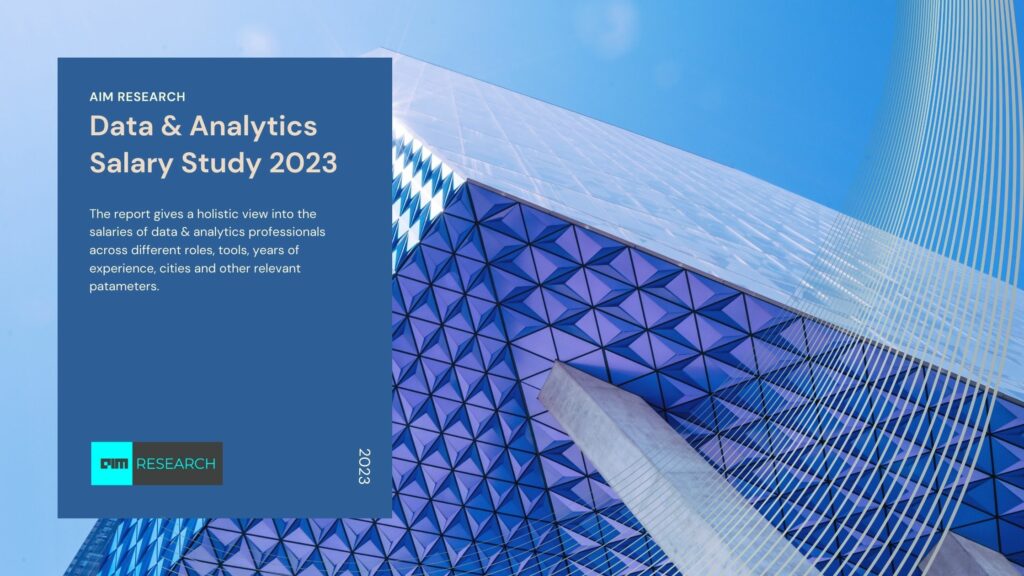 AIM RESEARCH

Data & Analytics Salary Study 2023

The report gives a holistic view into the salaries of data & analytics professionals across different roles, tools, years of experience, cities and other relevant patameters.

AIM RESEARCH

2023